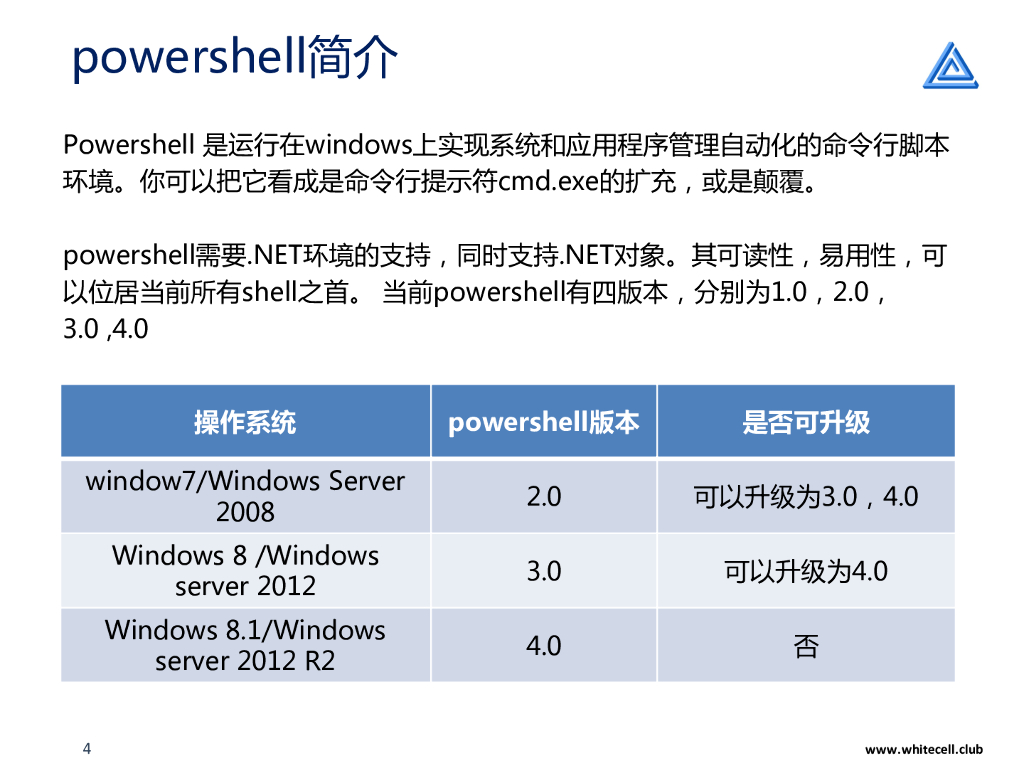 powershell简介

Powershell 是运行在windows上实现系统和应用程序管理自动化的命令行脚本环境。你可以把它看成是命令行提示符cmd.exe的扩充，或是颠覆。

powershell需要.NET环境的支持，同时支持.NET对象。其可读性，易用性，可以位居当前所有shell之首。 当前powershell有四版本，分别为1.0，2.0，3.0 ,4.0

| 操作系统 | powershell版本 | 是否可升级 |
|---|---|---|
| window7/Windows Server 2008 | 2.0 | 可以升级为3.0，4.0 |
| Windows 8 /Windows server 2012 | 3.0 | 可以升级为4.0 |
| Windows 8.1/Windows server 2012 R2 | 4.0 | 否 |

4

www.whitecell.club